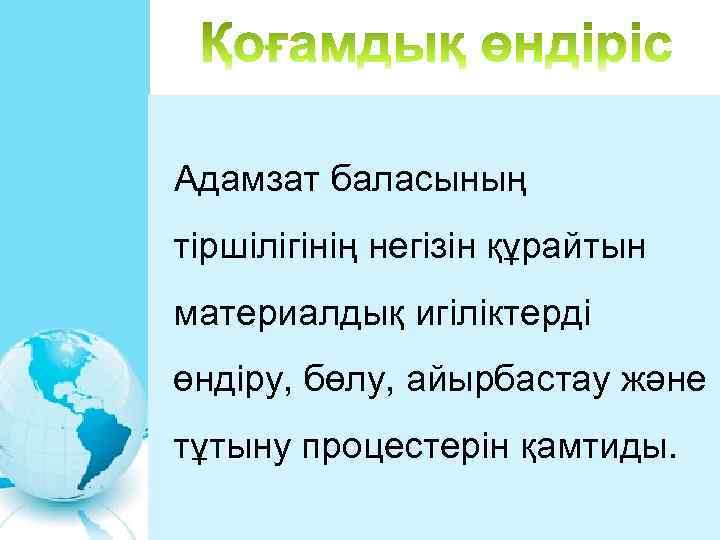 Қоғамдық өндіріс

Адамзат баласының тіршілігінің негізін құрайтын материалдық игіліктерді өндіру, бөлу, айырбастау және тұтыну процестерін қамтиды.